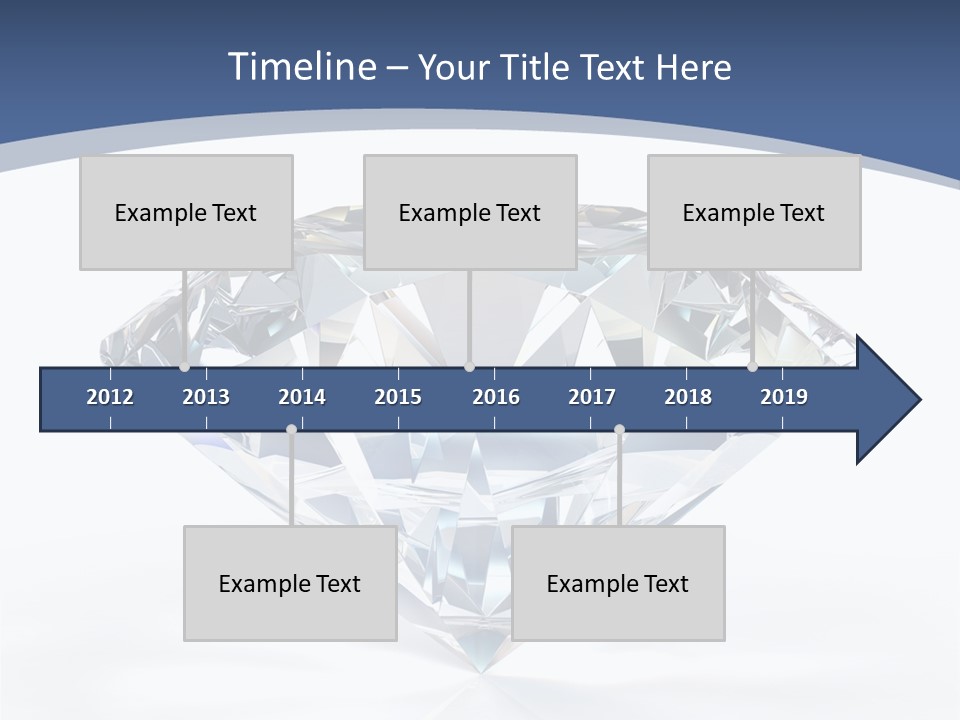 Timeline – Your Title Text Here

Example Text

Example Text

Example Text

2012 2013 2014 2015 2016 2017 2018 2019

Example Text

Example Text